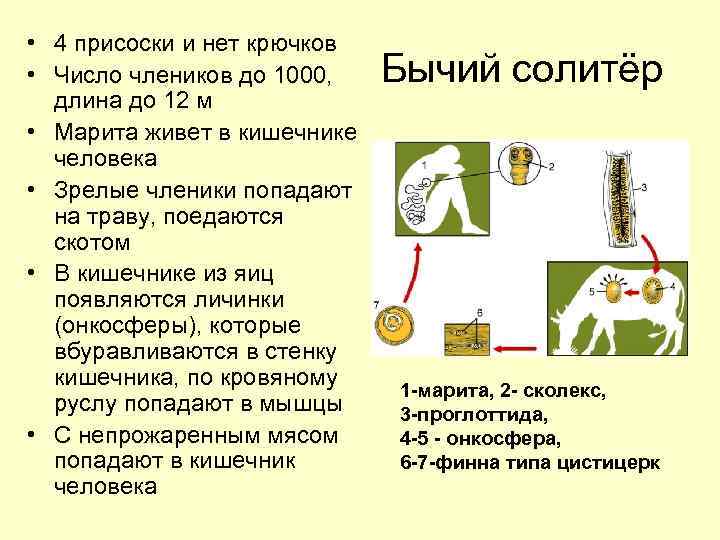 • 4 присоски и нет крючков
• Число члеников до 1000, длина до 12 м
• Марита живет в кишечнике человека
• Зрелые членики попадают на траву, поедаются скотом
• В кишечнике из яиц появляются личинки (онкосферы), которые вбуравливаются в стенку кишечника, по кровяному руслу попадают в мышцы
• С непрожаренным мясом попадают в кишечник человека

Бычий солитёр

1
2
3
4
5
6
7

1-марита, 2- сколекс, 3-проглоттида, 4-5 - онкосфера, 6-7-финна типа цистицерк